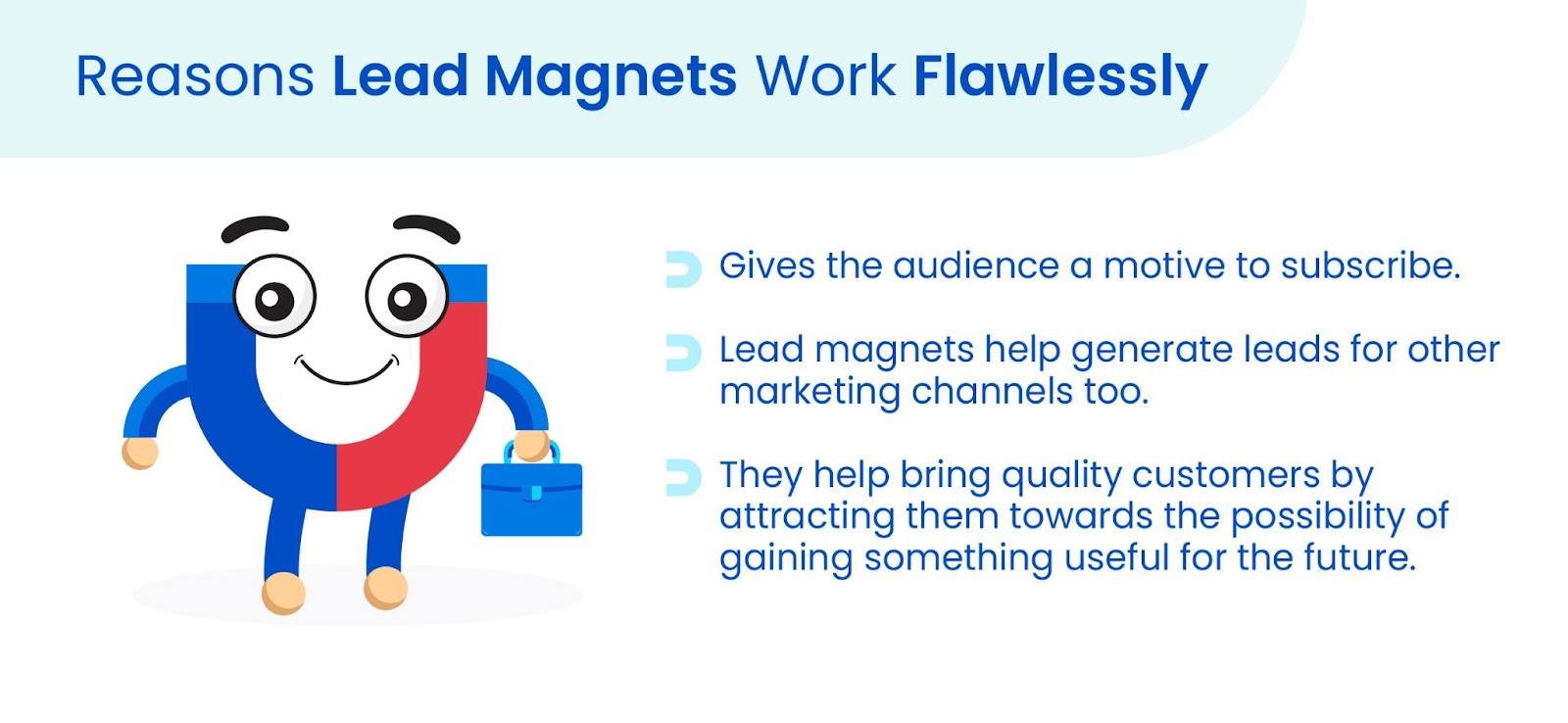 Reasons Lead Magnets Work Flawlessly

Gives the audience a motive to subscribe.

Lead magnets help generate leads for other marketing channels too.

They help bring quality customers by attracting them towards the possibility of gaining something useful for the future.